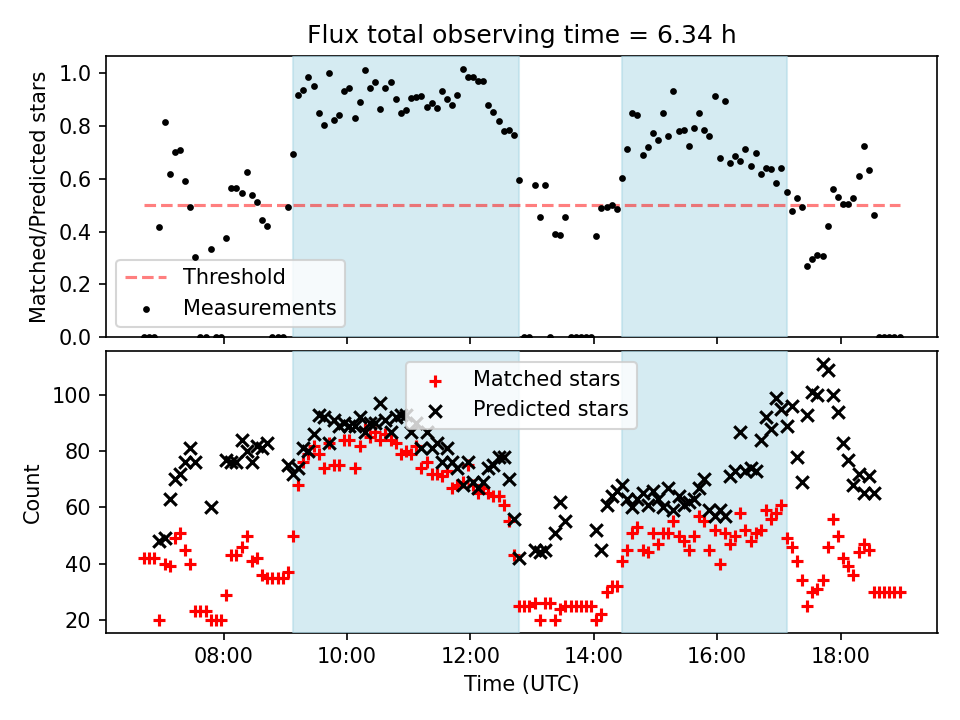 Flux total observing time = 6.34 h

Matched/Predicted stars

1.0
0.8
0.6
0.4
0.2
0.0

Threshold
Measurements

Count

100
80
60
40
20

Matched stars
Predicted stars

08:00
10:00
12:00
14:00
16:00
18:00

Time (UTC)